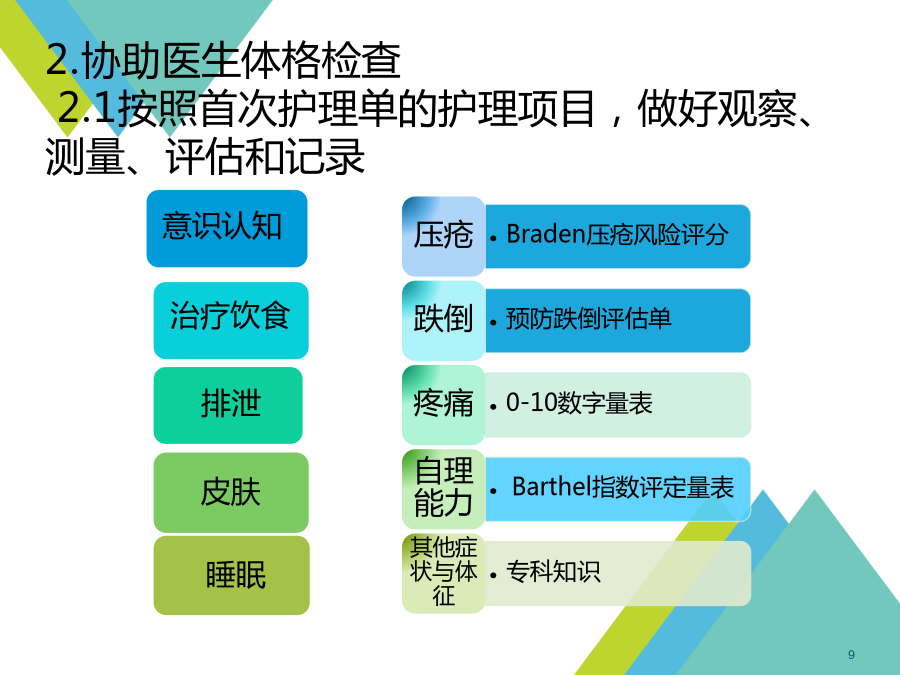 2.协助医生体格检查
2.1按照首次护理单的护理项目，做好观察、测量、评估和记录

意识认知

治疗饮食

排泄

皮肤

睡眠

压疮
• Braden压疮风险评分

跌倒
• 预防跌倒评估单

疼痛
• 0-10数字量表

自理能力
• Barthel指数评定量表

其他症状与体征
• 专科知识

9